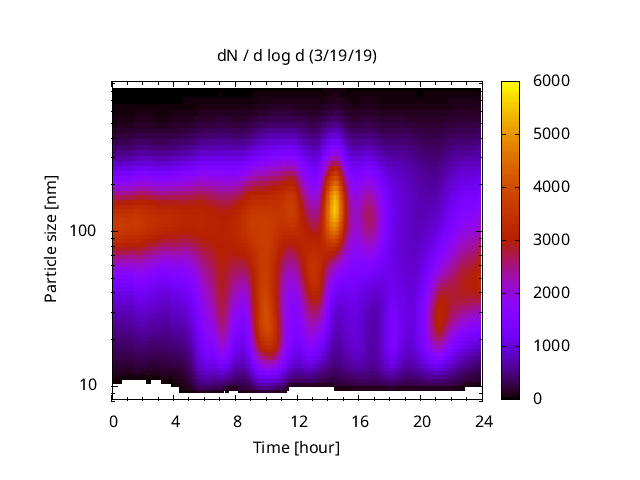 dN / d log d (3/19/19)

Particle size [nm]

100

10

0 4 8 12 16 20 24

Time [hour]

6000
5000
4000
3000
2000
1000
0